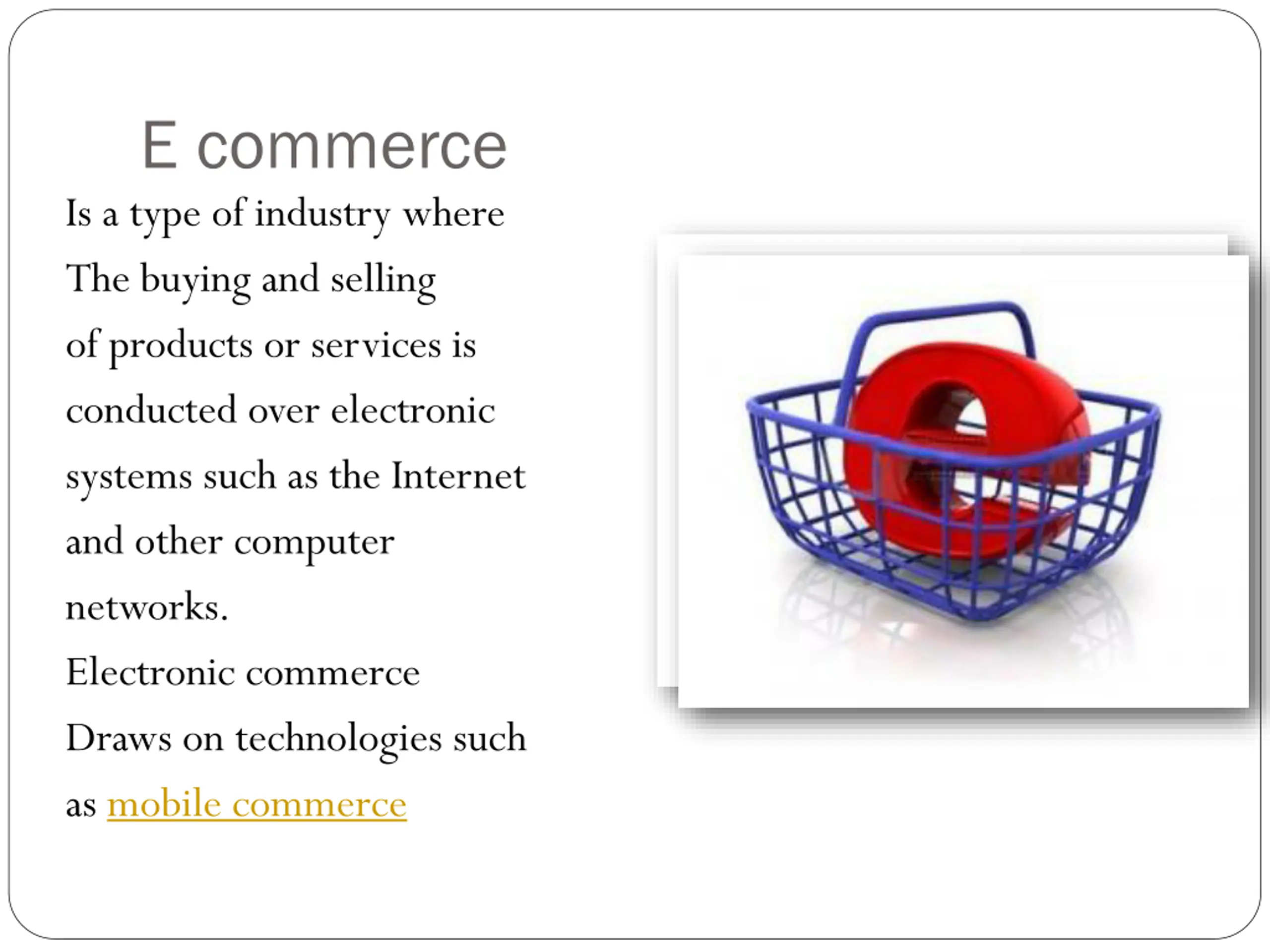 E commerce

Is a type of industry where The buying and selling of products or services is conducted over electronic systems such as the Internet and other computer networks.

Electronic commerce Draws on technologies such as mobile commerce